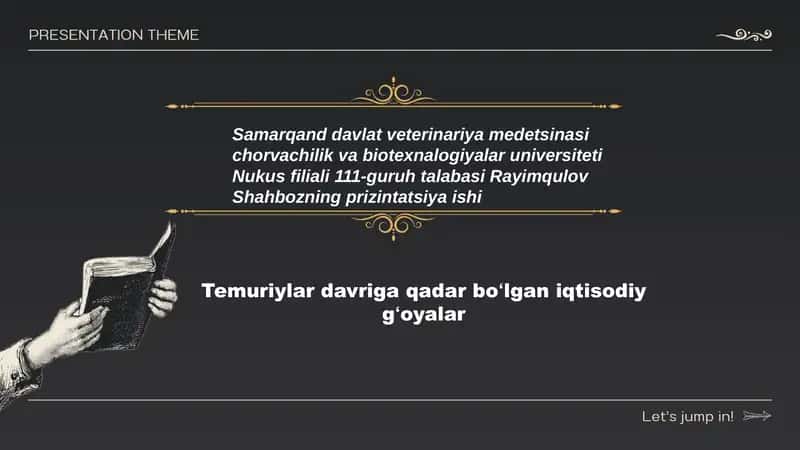 PRESENTATION THEME

Samarqand davlat veterinariya medetsinasi chorvachilik va biotexnalogiyalar universiteti Nukus filiali 111-guruh talabasi Rayimqulov Shahbozning prizintatsiya ishi

Temuriylar davriga qadar boʻlgan iqtisodiy gʻoyalar

Let's jump in!